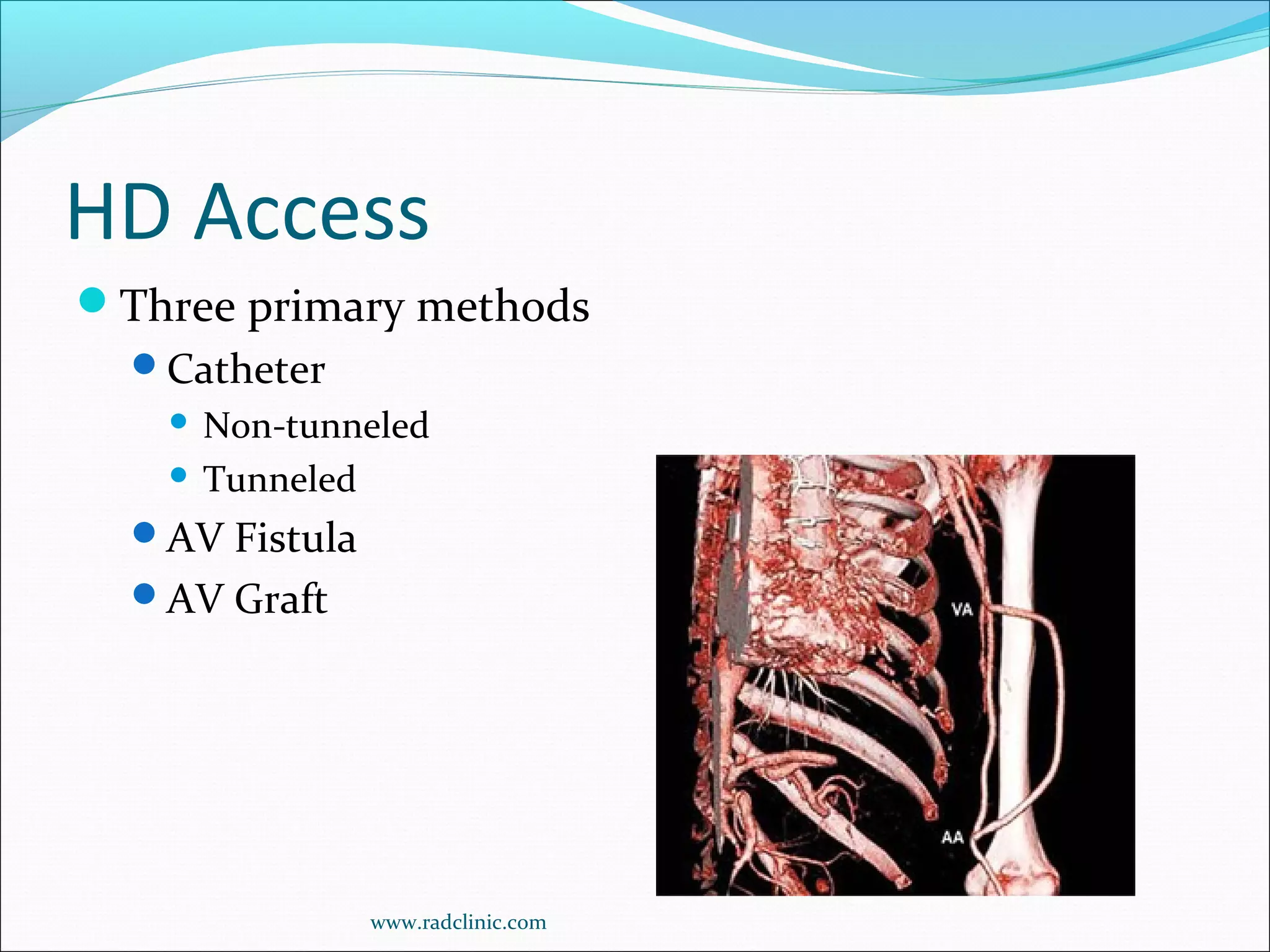 HD Access

Three primary methods

Catheter

Non-tunneled

Tunneled

AV Fistula

AV Graft

VA

AA

www.radclinic.com